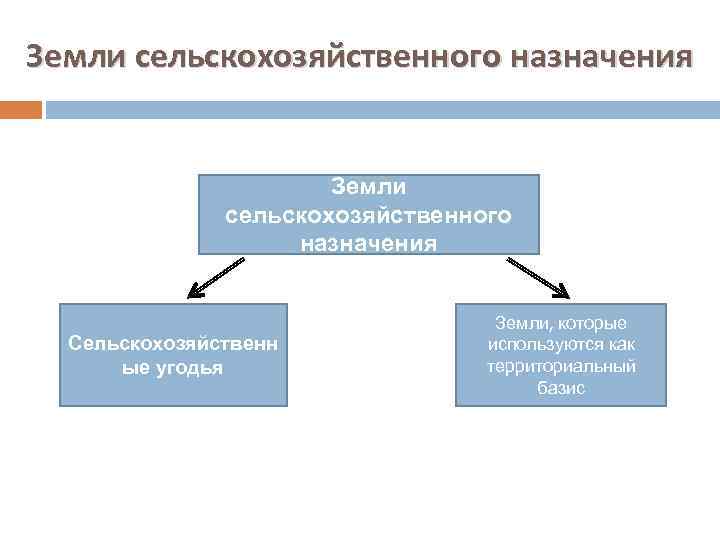 Земли сельскохозяйственного назначения

Земли сельскохозяйственного назначения

Сельскохозяйственные угодья

Земли, которые используются как территориальный базис